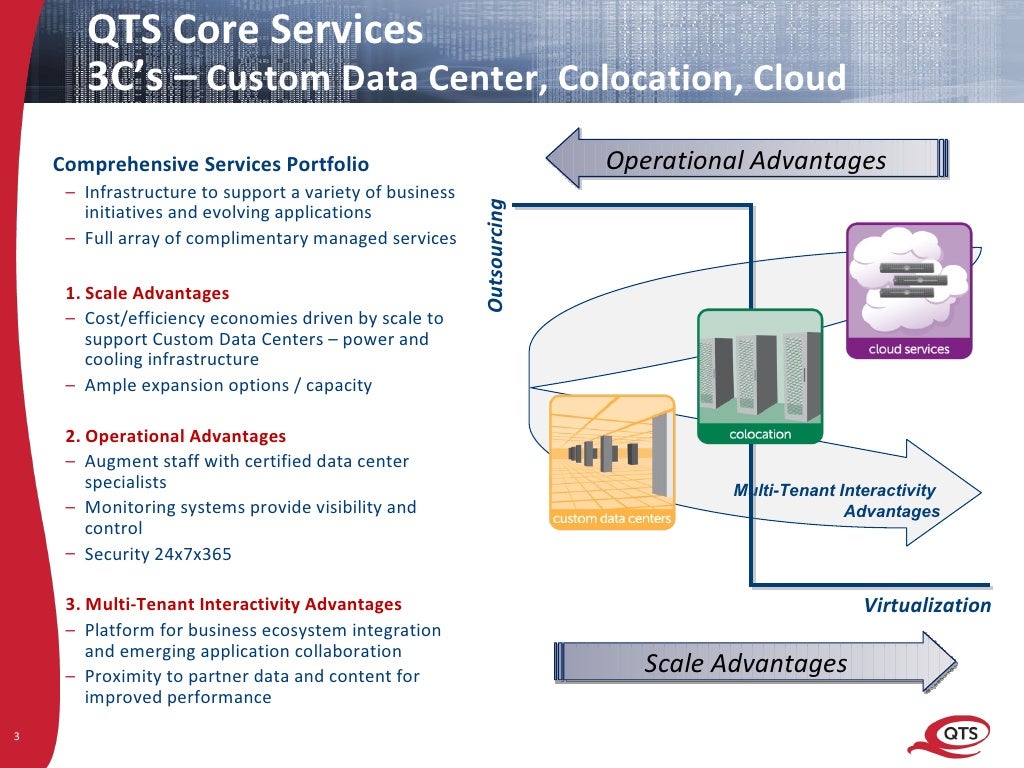 QTS Core Services
3C's – Custom Data Center, Colocation, Cloud

Comprehensive Services Portfolio
– Infrastructure to support a variety of business initiatives and evolving applications
– Full array of complimentary managed services

1. Scale Advantages
– Cost/efficiency economies driven by scale to support Custom Data Centers – power and cooling infrastructure
– Ample expansion options / capacity

2. Operational Advantages
– Augment staff with certified data center specialists
– Monitoring systems provide visibility and control
– Security 24x7x365

3. Multi-Tenant Interactivity Advantages
– Platform for business ecosystem integration and emerging application collaboration
– Proximity to partner data and content for improved performance

Operational Advantages

Outsourcing

cloud services

colocation

custom data centers

Multi-Tenant Interactivity Advantages

Virtualization

Scale Advantages

3

QTS